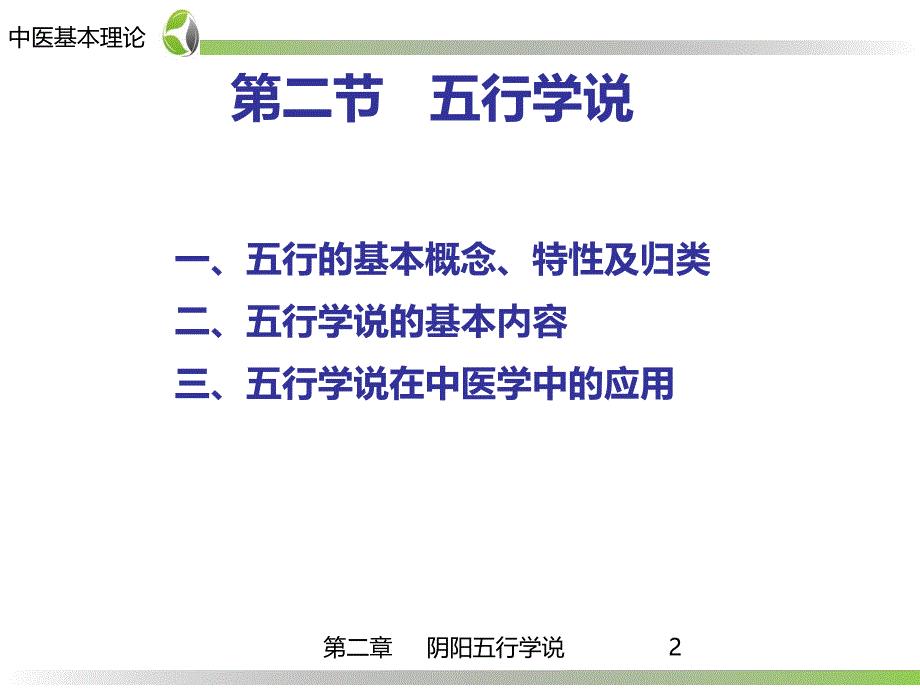 中医基本理论

第二节　五行学说

一、五行的基本概念、特性及归类
二、五行学说的基本内容
三、五行学说在中医学中的应用

第二章　阴阳五行学说　2